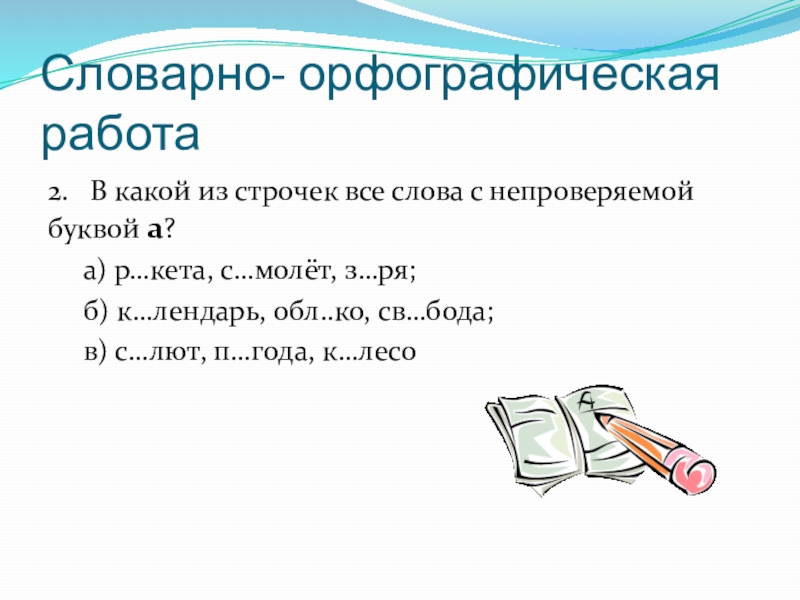 Словарно- орфографическая работа

2. В какой из строчек все слова с непроверяемой буквой **а**?

а) р…кета, с…молёт, з…ря;

б) к…лендарь, обл..ко, св…бода;

в) с…лют, п…года, к…лесо